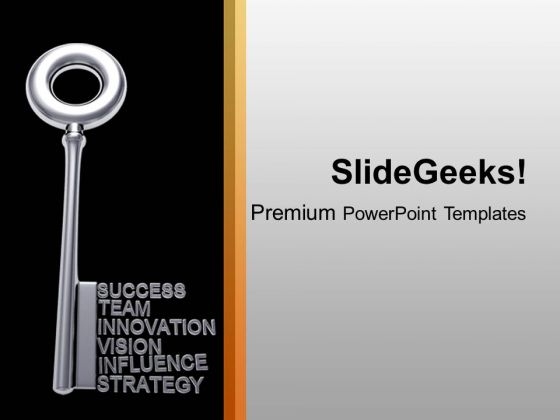 SUCCESS
TEAM
INNOVATION
VISION
INFLUENCE
STRATEGY

SlideGeeks!

Premium PowerPoint Templates